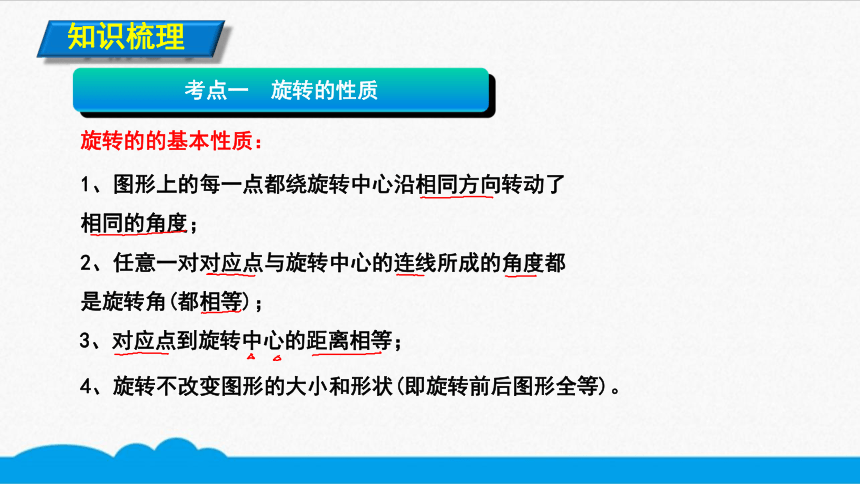 知识梳理

考点一　旋转的性质

旋转的的基本性质：

1、图形上的每一点都绕旋转中心沿相同方向转动了相同的角度；

2、任意一对对应点与旋转中心的连线所成的角度都是旋转角（都相等）；

3、对应点到旋转中心的距离相等；

4、旋转不改变图形的大小和形状（即旋转前后图形全等）。